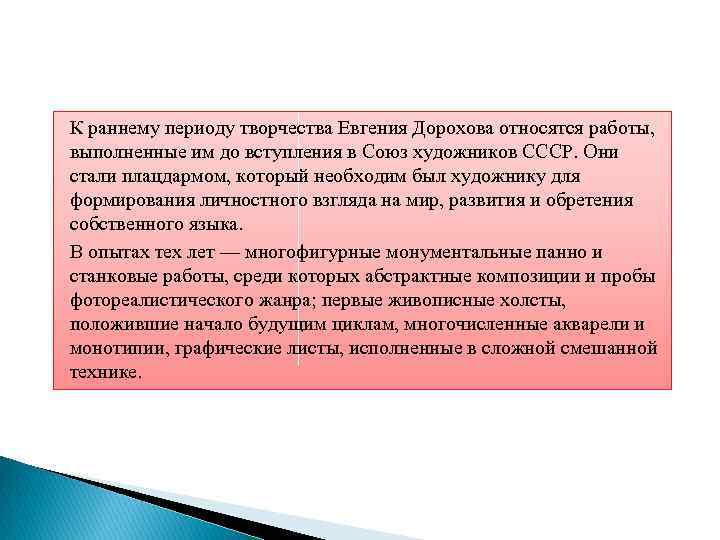 К раннему периоду творчества Евгения Дорохова относятся работы, выполненные им до вступления в Союз художников СССР. Они стали плацдармом, который необходим был художнику для формирования личностного взгляда на мир, развития и обретения собственного языка.

В опытах тех лет — многофигурные монументальные панно и станковые работы, среди которых абстрактные композиции и пробы фотореалистического жанра; первые живописные холсты, положившие начало будущим циклам, многочисленные акварели и монотипии, графические листы, исполненные в сложной смешанной технике.